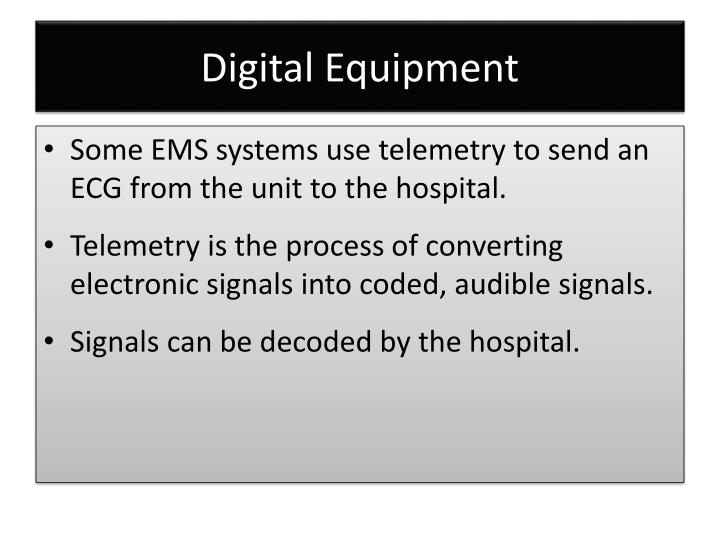 Digital Equipment

• Some EMS systems use telemetry to send an ECG from the unit to the hospital.

• Telemetry is the process of converting electronic signals into coded, audible signals.

• Signals can be decoded by the hospital.